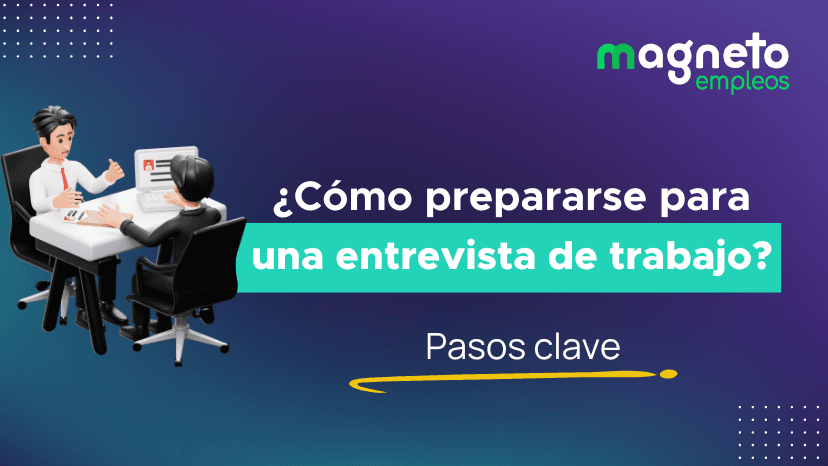 magneto
empleos

¿Cómo prepararse para una entrevista de trabajo?

Pasos clave